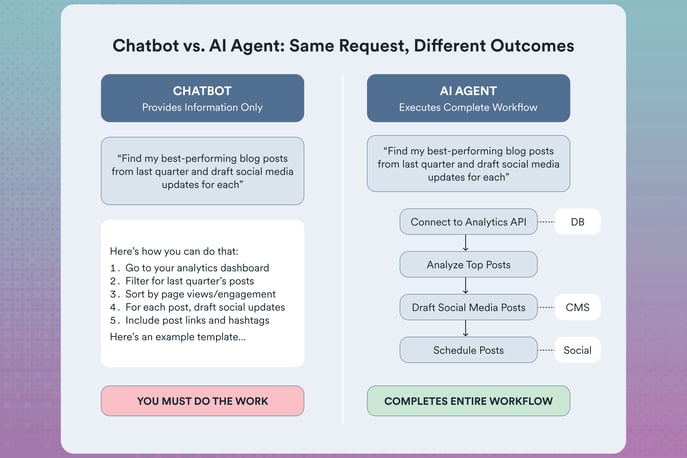 Chatbot vs. AI Agent: Same Request, Different Outcomes

CHATBOT
Provides Information Only

"Find my best-performing blog posts from last quarter and draft social media updates for each"

Here's how you can do that:
1. Go to your analytics dashboard
2. Filter for last quarter's posts
3. Sort by page views/engagement
4. For each post, draft social updates
5. Include post links and hashtags
Here's an example template...

YOU MUST DO THE WORK

AI AGENT
Executes Complete Workflow

"Find my best-performing blog posts from last quarter and draft social media updates for each"

Connect to Analytics API

DB

Analyze Top Posts

Draft Social Media Posts

CMS

Schedule Posts

Social

COMPLETES ENTIRE WORKFLOW